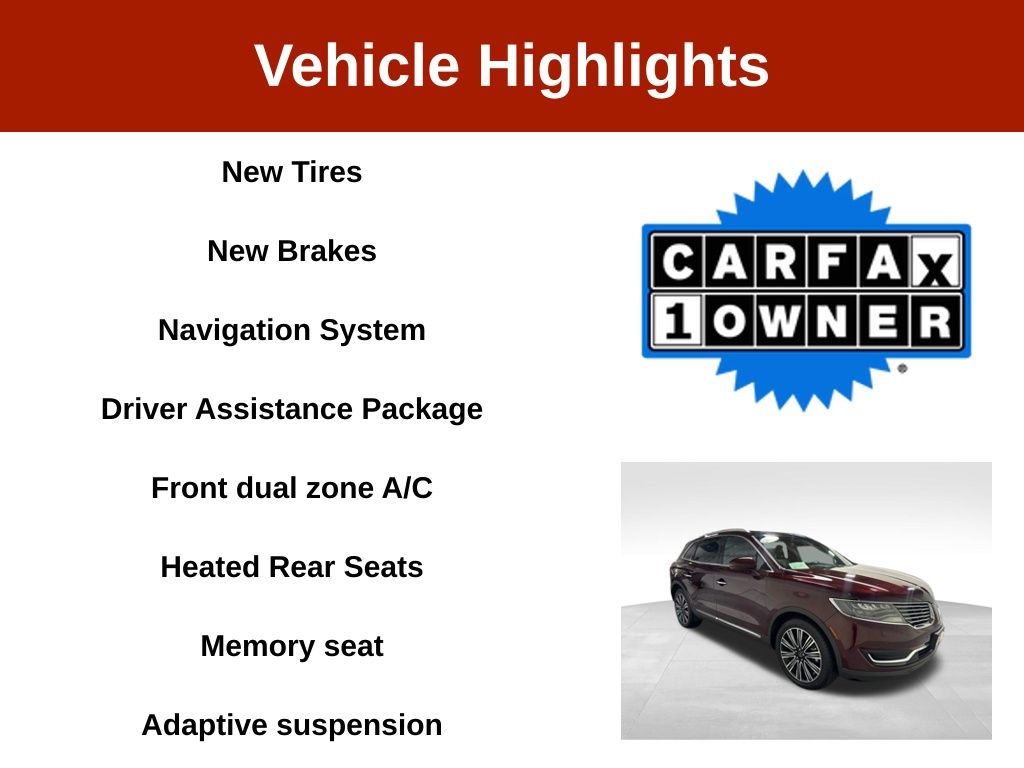 Vehicle Highlights

New Tires

New Brakes

Navigation System

Driver Assistance Package

Front dual zone A/C

Heated Rear Seats

Memory seat

Adaptive suspension

CARFAX
1 OWNER